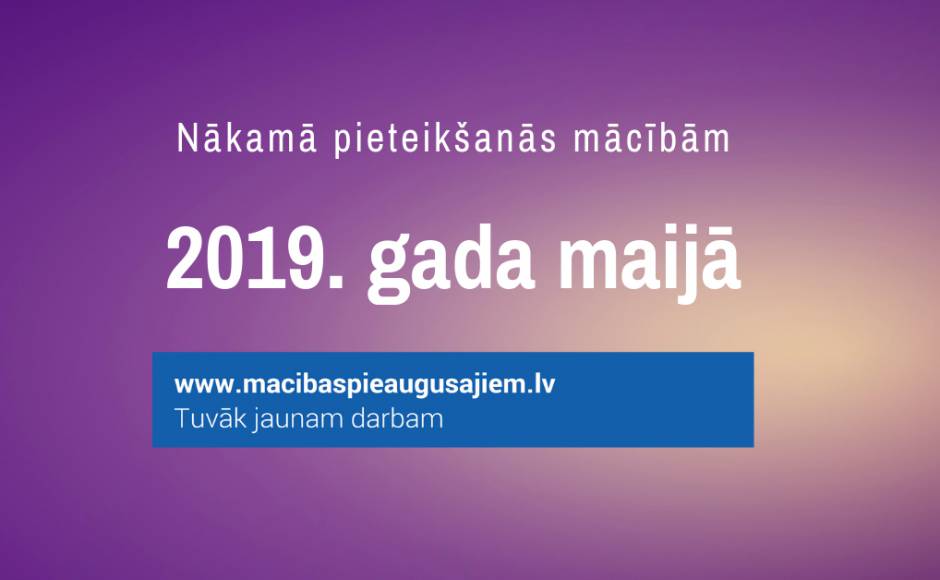 Nākamā pieteikšanās mācībām

2019. gada maijā

www.macibaspieaugusajiem.lv
Tuvāk jaunam darbam